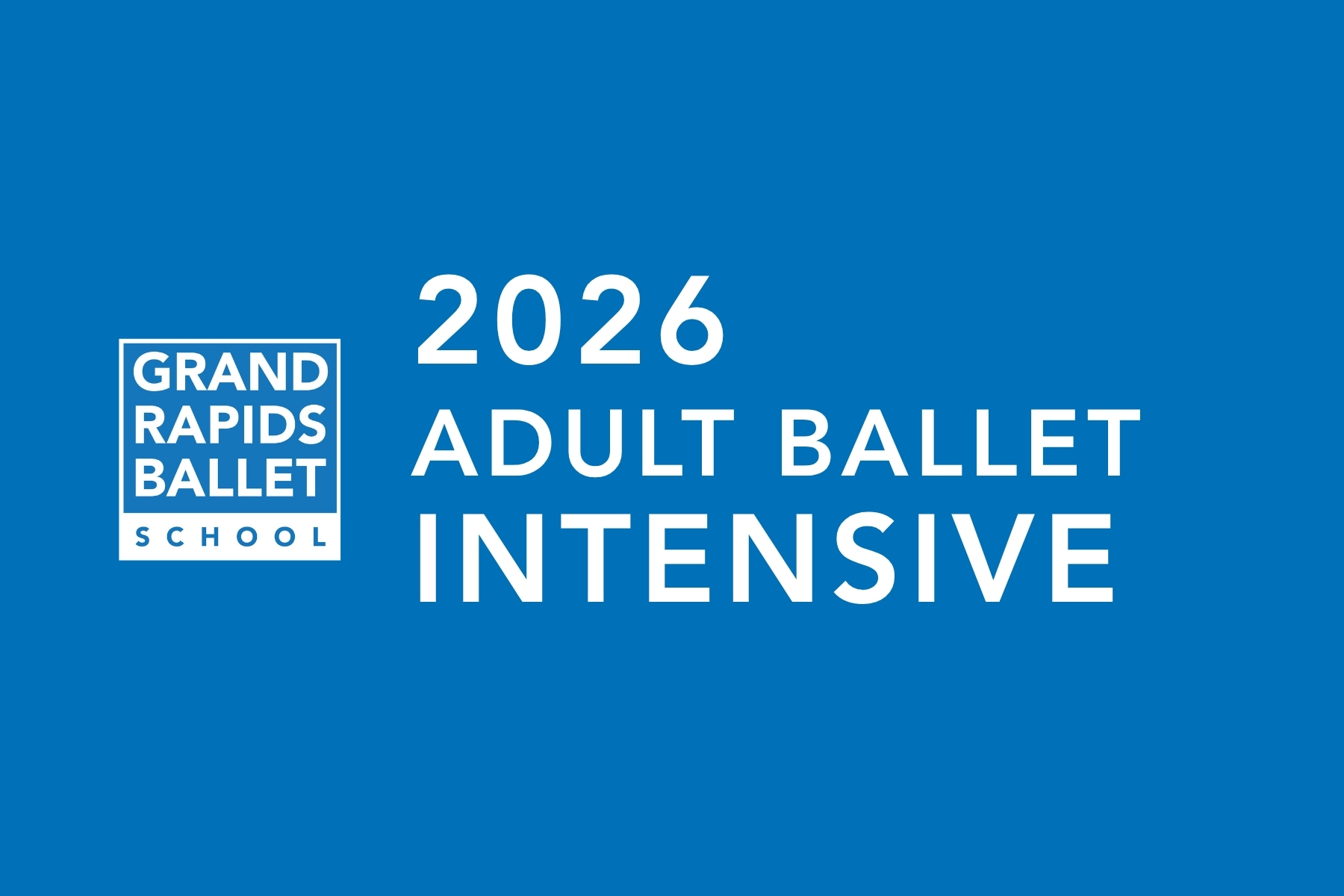 GRAND
RAPIDS
BALLET
SCHOOL

2026
ADULT BALLET
INTENSIVE